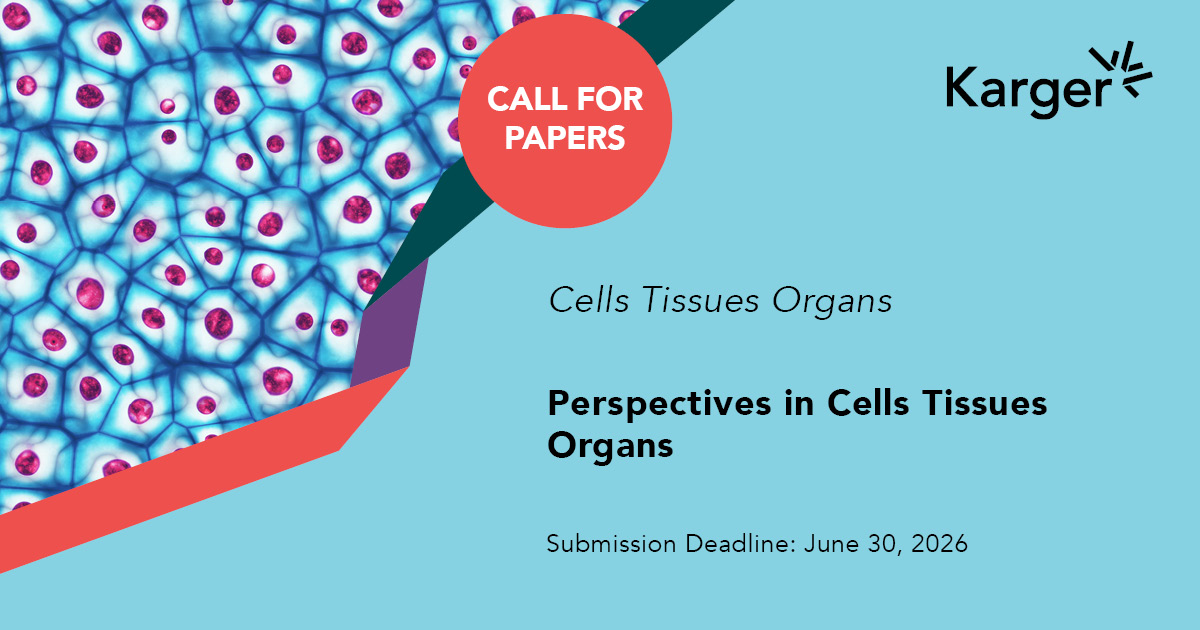 CALL FOR PAPERS

Karger

Cells Tissues Organs

Perspectives in Cells Tissues Organs

Submission Deadline: June 30, 2026